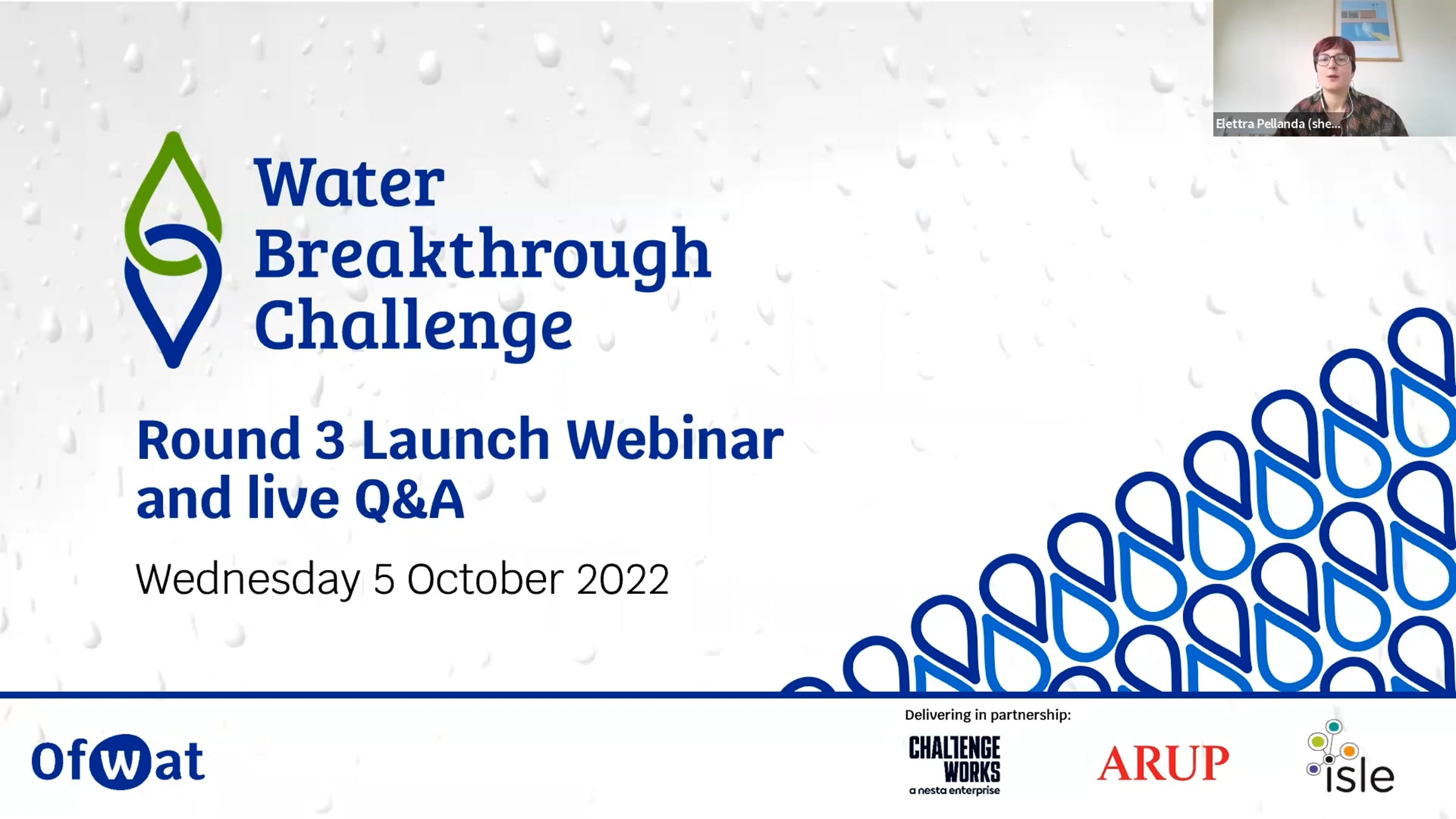 Elettra Pellanda (she...

Water Breakthrough Challenge

Round 3 Launch Webinar and live Q&A

Wednesday 5 October 2022

Ofwat

Delivering in partnership:

CHALLENGE WORKS a nesta enterprise

ARUP

isle